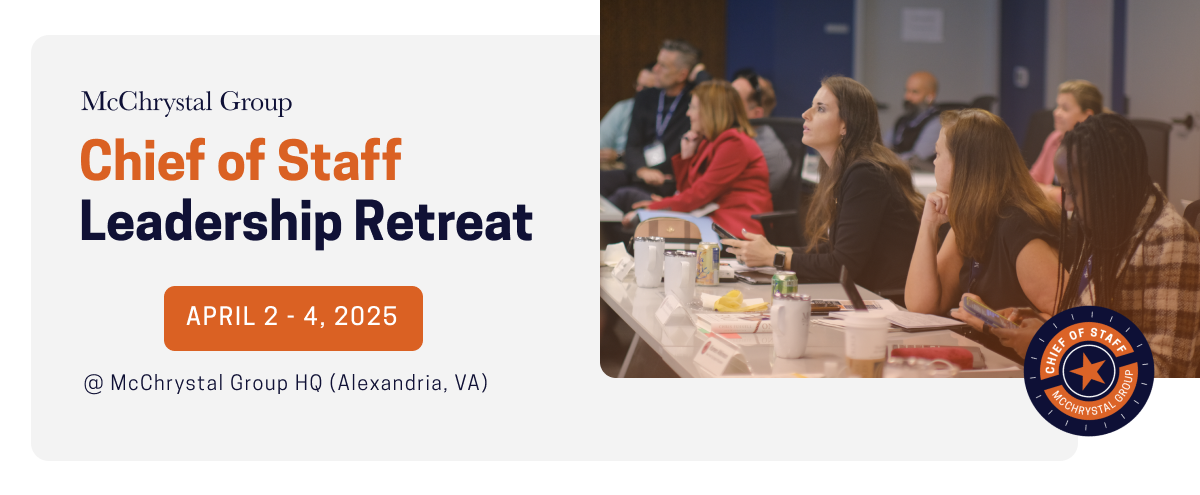 McChrystal Group

Chief of Staff
Leadership Retreat

APRIL 2 - 4, 2025

@ McChrystal Group HQ (Alexandria, VA)

CHIEF OF STAFF
MCCHRYSTAL GROUP